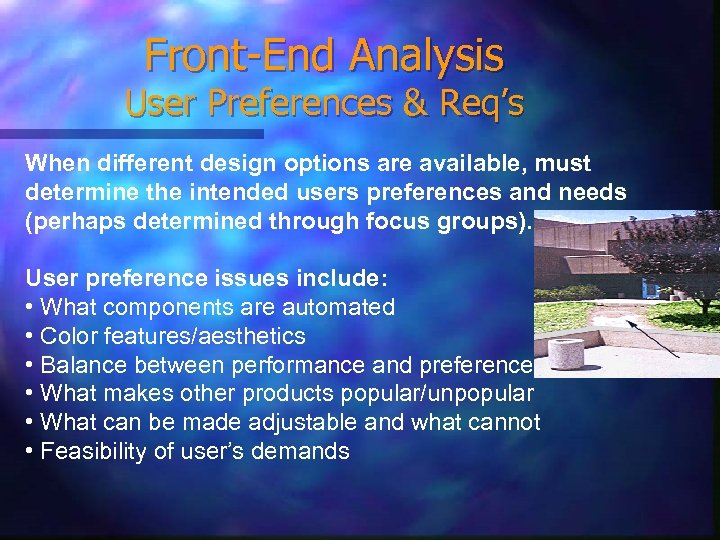 Front-End Analysis
User Preferences & Req's

When different design options are available, must determine the intended users preferences and needs (perhaps determined through focus groups).

User preference issues include:
• What components are automated
• Color features/aesthetics
• Balance between performance and preference
• What makes other products popular/unpopular
• What can be made adjustable and what cannot
• Feasibility of user's demands